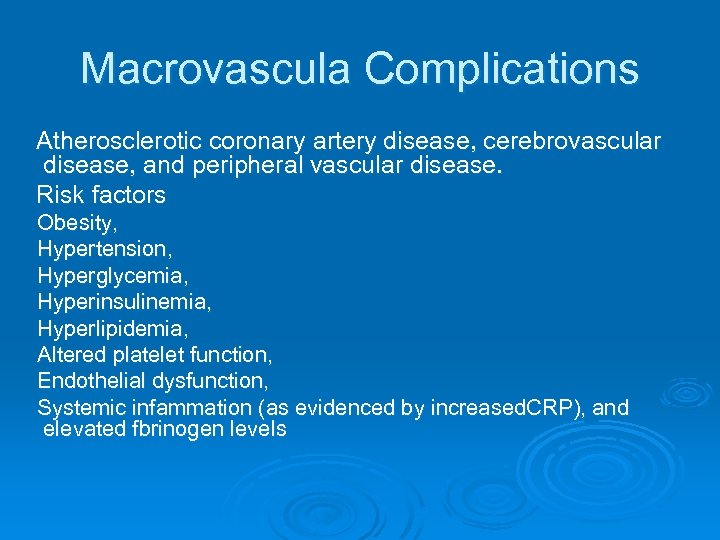 Macrovascula Complications

Atherosclerotic coronary artery disease, cerebrovascular disease, and peripheral vascular disease.

Risk factors

Obesity,

Hypertension,

Hyperglycemia,

Hyperinsulinemia,

Hyperlipidemia,

Altered platelet function,

Endothelial dysfunction,

Systemic infammation (as evidenced by increasedCRP), and elevated fbrinogen levels